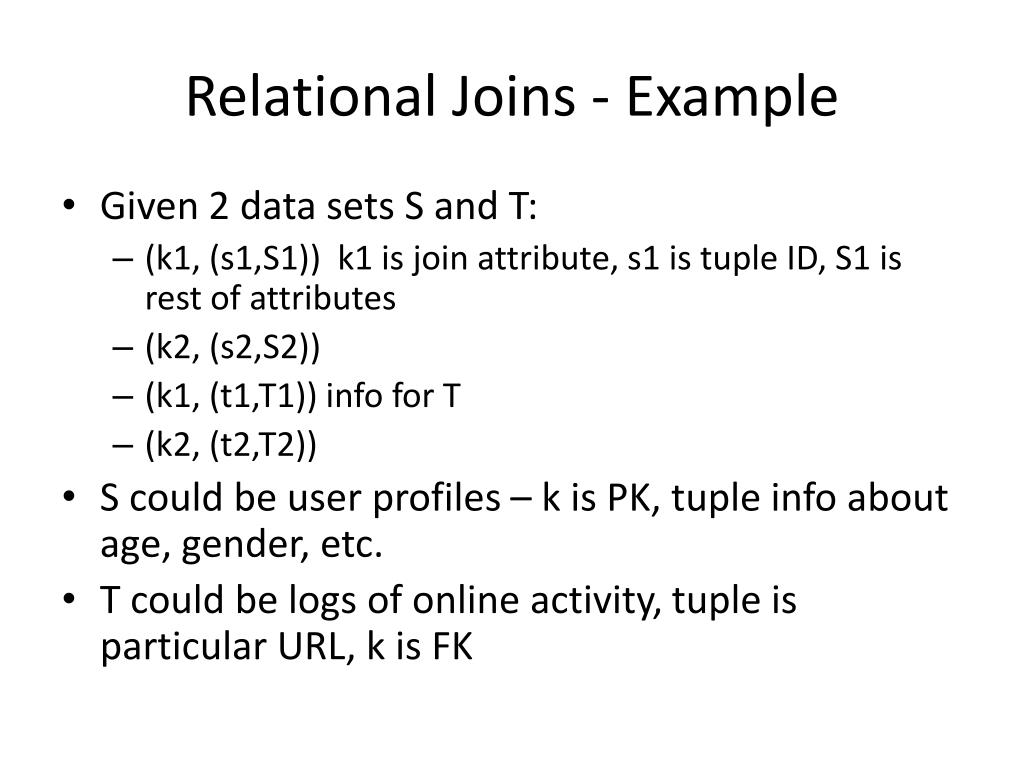 Relational Joins - Example

• Given 2 data sets S and T:
– (k1, (s1,S1)) k1 is join attribute, s1 is tuple ID, S1 is rest of attributes
– (k2, (s2,S2))
– (k1, (t1,T1)) info for T
– (k2, (t2,T2))
• S could be user profiles – k is PK, tuple info about age, gender, etc.
• T could be logs of online activity, tuple is particular URL, k is FK